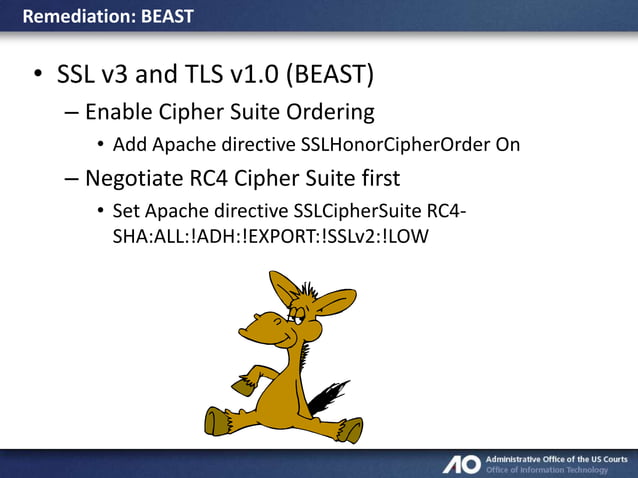 Remediation: BEAST

• SSL v3 and TLS v1.0 (BEAST)
– Enable Cipher Suite Ordering
• Add Apache directive SSLHonorCipherOrder On
– Negotiate RC4 Cipher Suite first
• Set Apache directive SSLCipherSuite RC4-SHA:ALL:!ADH:!EXPORT:!SSLv2:!LOW

AO Administrative Office of the US Courts
Office of Information Technology